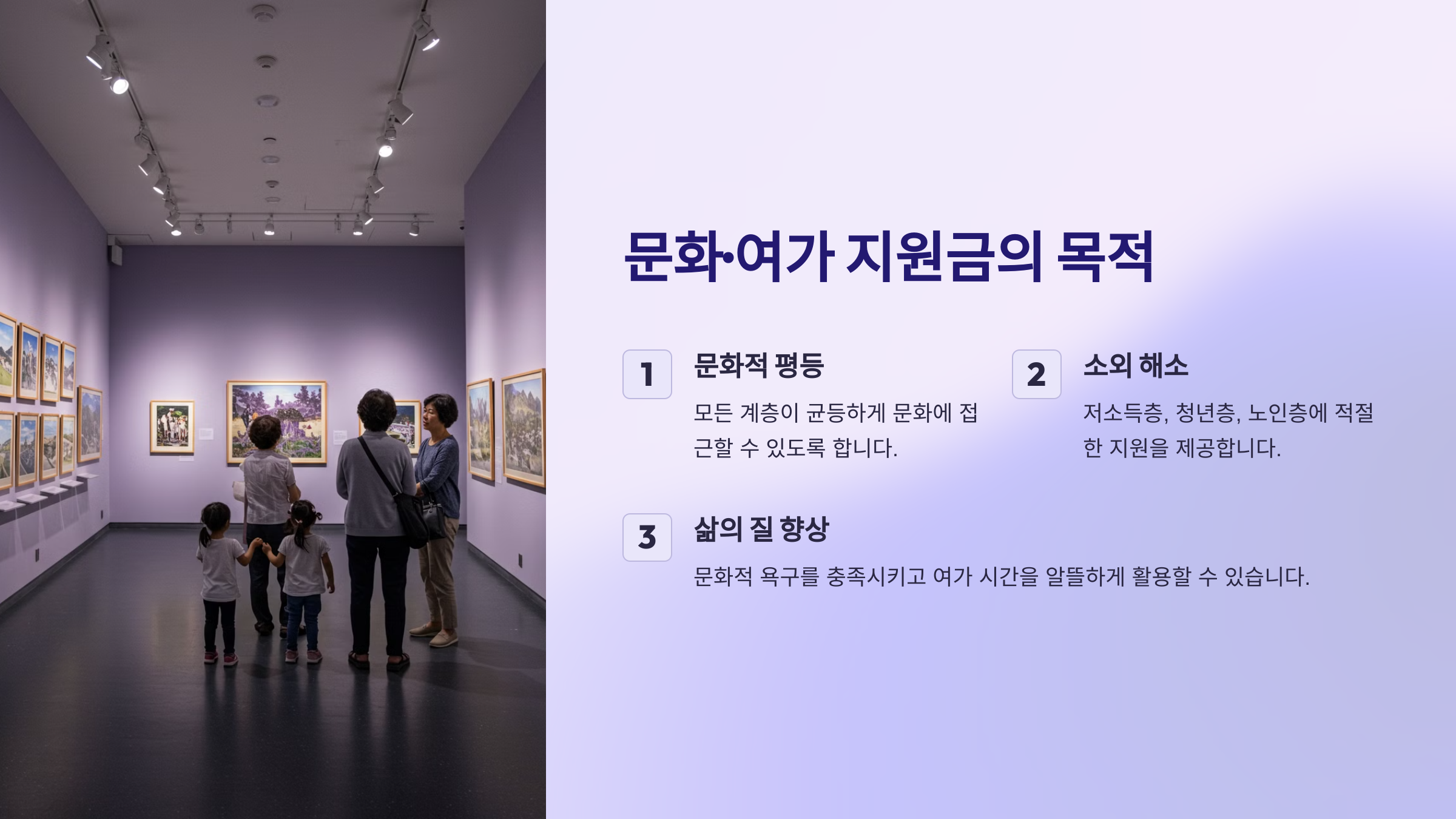 문화·여가 지원금의 목적

1

문화적 평등

모든 계층이 균등하게 문화에 접근할 수 있도록 합니다.

2

소외 해소

저소득층, 청년층, 노인층에 적절한 지원을 제공합니다.

3

삶의 질 향상

문화적 욕구를 충족시키고 여가 시간을 알뜰하게 활용할 수 있습니다.